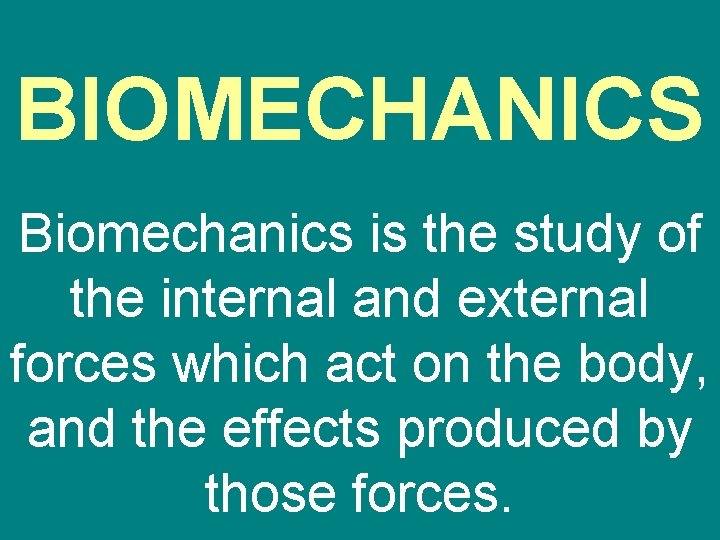 BIOMECHANICS

Biomechanics is the study of the internal and external forces which act on the body, and the effects produced by those forces.